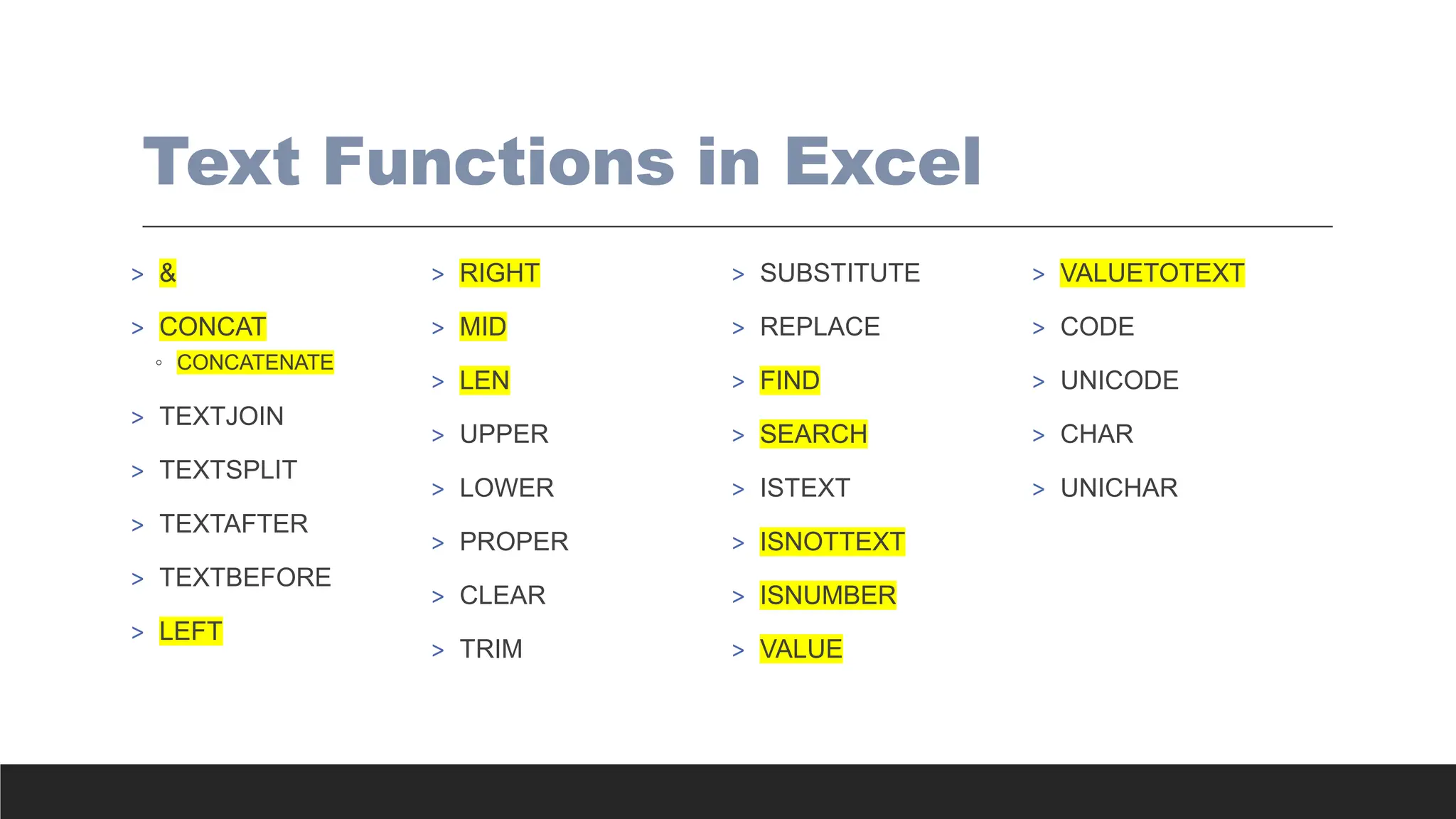 Text Functions in Excel

> &
> CONCAT
◦ CONCATENATE
> TEXTJOIN
> TEXTSPLIT
> TEXTAFTER
> TEXTBEFORE
> LEFT

> RIGHT
> MID
> LEN
> UPPER
> LOWER
> PROPER
> CLEAR
> TRIM

> SUBSTITUTE
> REPLACE
> FIND
> SEARCH
> ISTEXT
> ISNOTTEXT
> ISNUMBER
> VALUE

> VALUETOTEXT
> CODE
> UNICODE
> CHAR
> UNICHAR